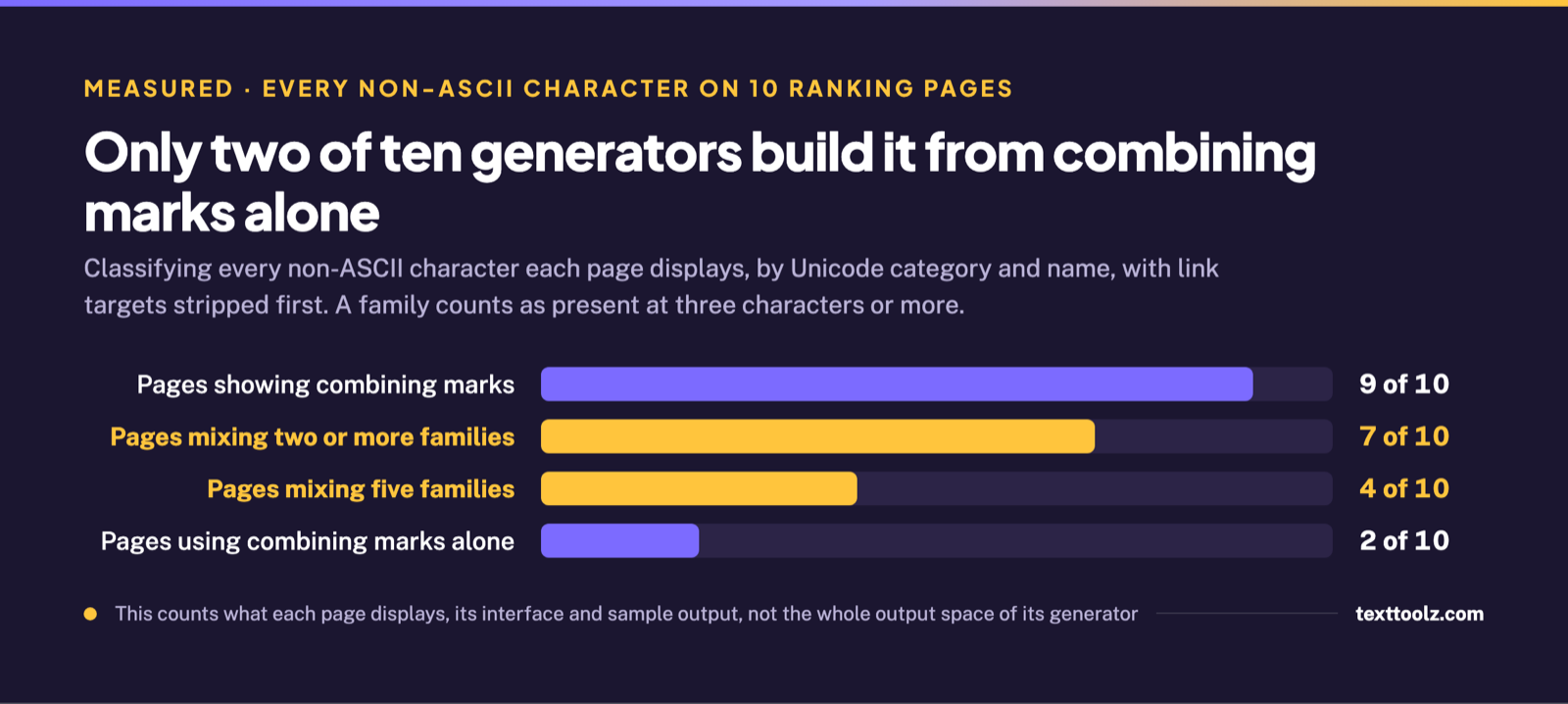 MEASURED · EVERY NON-ASCII CHARACTER ON 10 RANKING PAGES

Only two of ten generators build it from combining marks alone

Classifying every non-ASCII character each page displays, by Unicode category and name, with link targets stripped first. A family counts as present at three characters or more.

Pages showing combining marks 9 of 10
Pages mixing two or more families 7 of 10
Pages mixing five families 4 of 10
Pages using combining marks alone 2 of 10

This counts what each page displays, its interface and sample output, not the whole output space of its generator

texttoolz.com